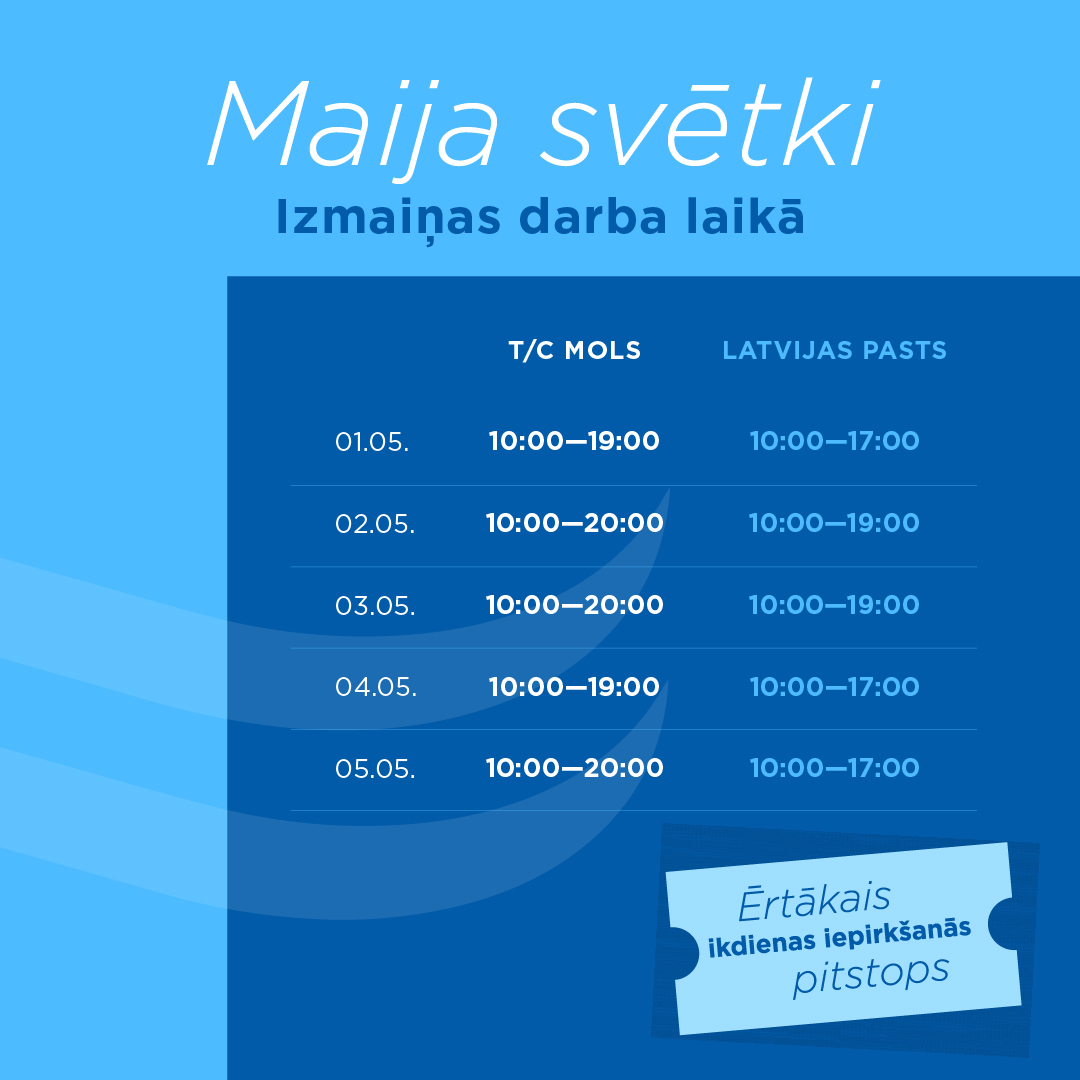 Maija svētki
Izmaiņas darba laikā

| | T/C MOLS | LATVIJAS PASTS |
|---|---|---|
| 01.05. | 10:00—19:00 | 10:00—17:00 |
| 02.05. | 10:00—20:00 | 10:00—19:00 |
| 03.05. | 10:00—20:00 | 10:00—19:00 |
| 04.05. | 10:00—19:00 | 10:00—17:00 |
| 05.05. | 10:00—20:00 | 10:00—17:00 |

Ērtākais
ikdienas iepirkšanās
pitstops